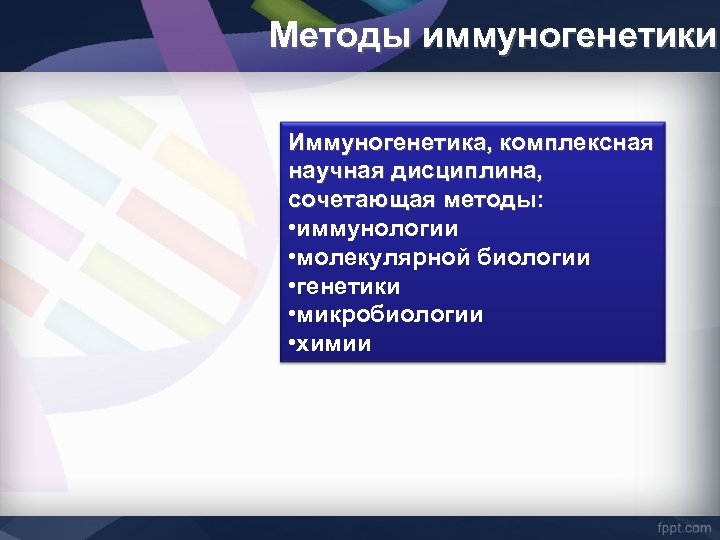 Методы иммуногенетики

Иммуногенетика, комплексная научная дисциплина, сочетающая методы:
•иммунологии
•молекулярной биологии
•генетики
•микробиологии
•химии

fppt.com